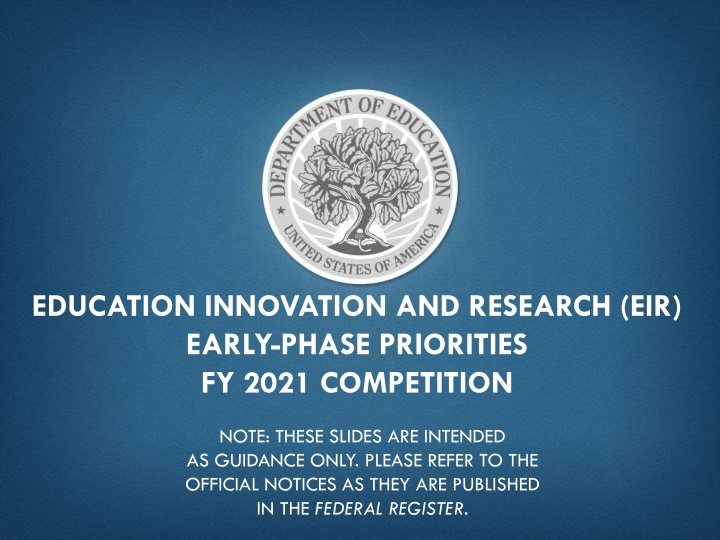 DEPARTMENT OF EDUCATION
UNITED STATES OF AMERICA

EDUCATION INNOVATION AND RESEARCH (EIR)
EARLY-PHASE PRIORITIES
FY 2021 COMPETITION

NOTE: THESE SLIDES ARE INTENDED AS GUIDANCE ONLY. PLEASE REFER TO THE OFFICIAL NOTICES AS THEY ARE PUBLISHED IN THE FEDERAL REGISTER.